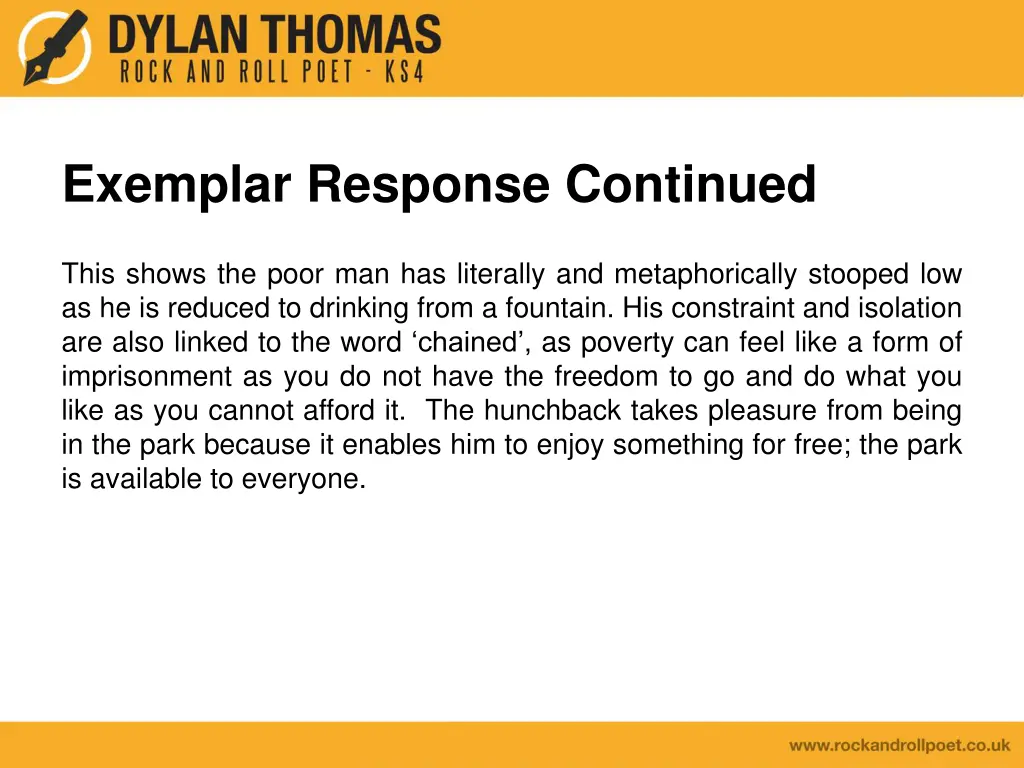 DYLAN THOMAS
ROCK AND ROLL POET - KS4

Exemplar Response Continued

This shows the poor man has literally and metaphorically stooped low as he is reduced to drinking from a fountain. His constraint and isolation are also linked to the word ‘chained’, as poverty can feel like a form of imprisonment as you do not have the freedom to go and do what you like as you cannot afford it. The hunchback takes pleasure from being in the park because it enables him to enjoy something for free; the park is available to everyone.

www.rockandrollpoet.co.uk